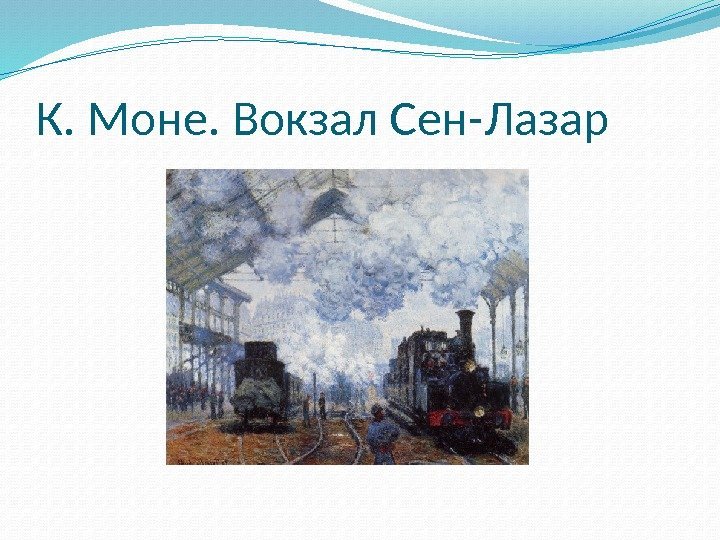 К. Моне. Вокзал Сен-Лазар